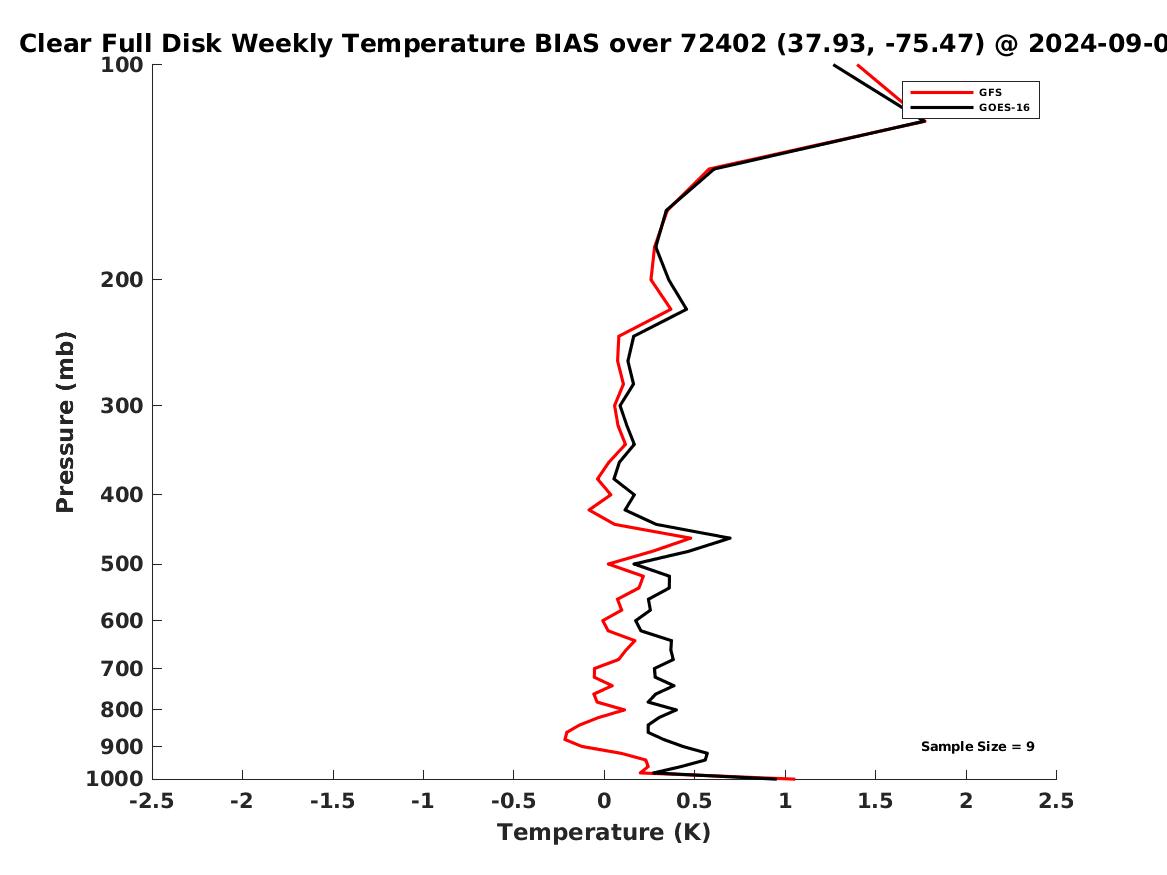 Clear Full Disk Weekly Temperature BIAS over 72402 (37.93, -75.47) @ 2024-09-0

GFS
GOES-16

Pressure (mb)

100
200
300
400
500
600
700
800
900
1000

Sample Size = 9

-2.5 -2 -1.5 -1 -0.5 0 0.5 1 1.5 2 2.5

Temperature (K)